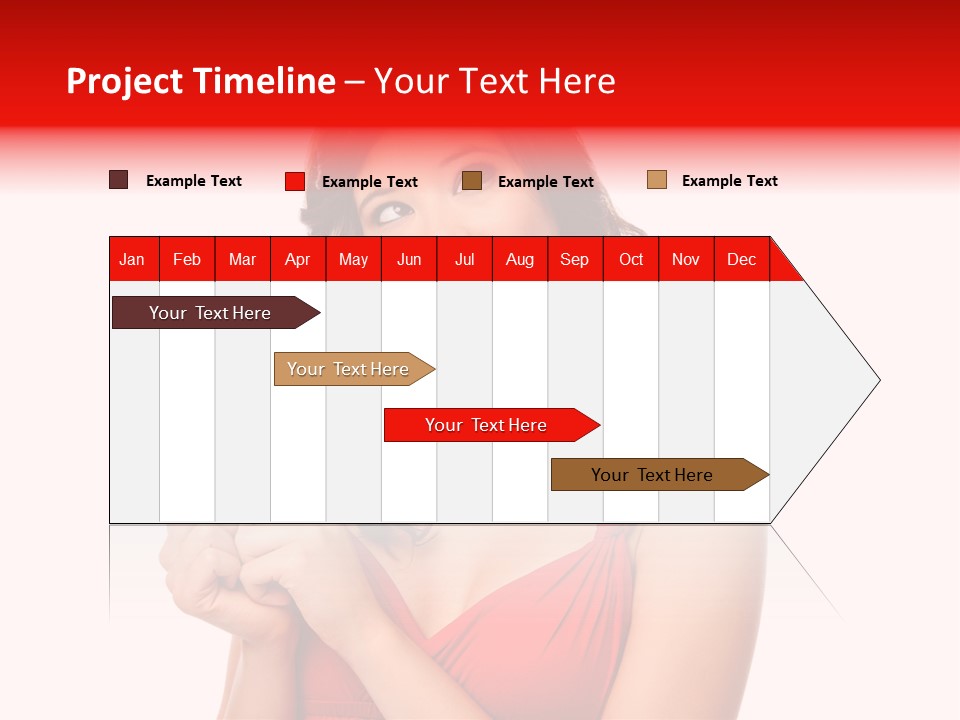 Project Timeline – Your Text Here

Example Text Example Text Example Text Example Text

| Jan | Feb | Mar | Apr | May | Jun | Jul | Aug | Sep | Oct | Nov | Dec |
|---|---|---|---|---|---|---|---|---|---|---|---|

Your Text Here

Your Text Here

Your Text Here

Your Text Here